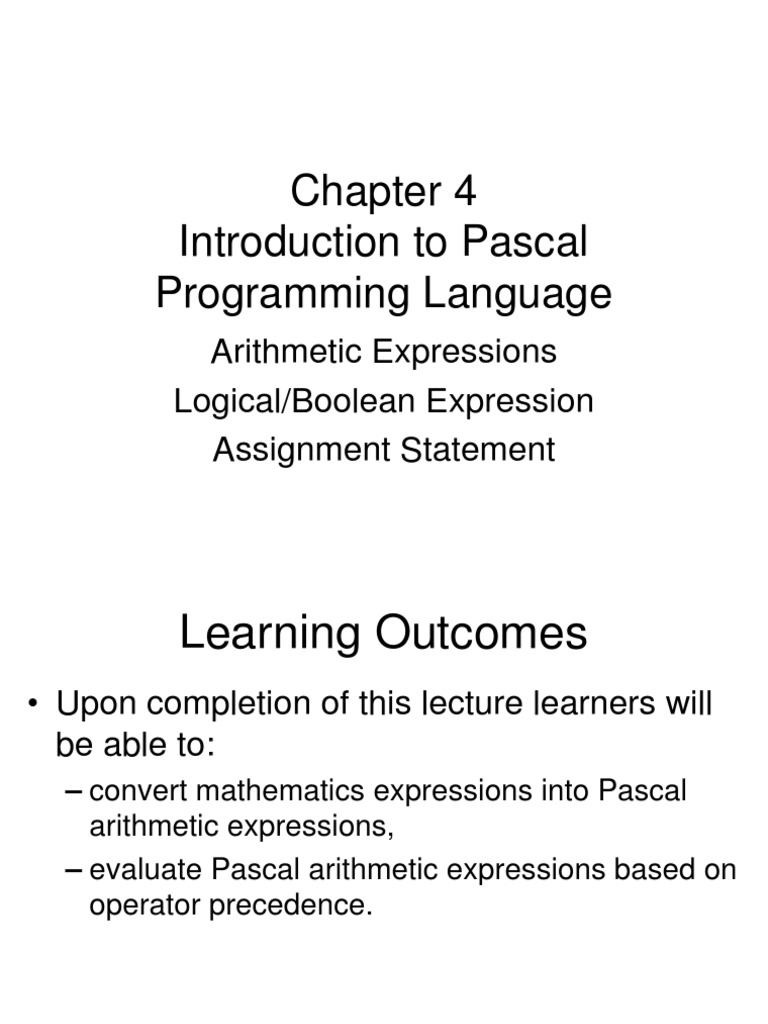 Chapter 4
Introduction to Pascal Programming Language

Arithmetic Expressions
Logical/Boolean Expression
Assignment Statement

Learning Outcomes

• Upon completion of this lecture learners will be able to:
– convert mathematics expressions into Pascal arithmetic expressions,
– evaluate Pascal arithmetic expressions based on operator precedence.